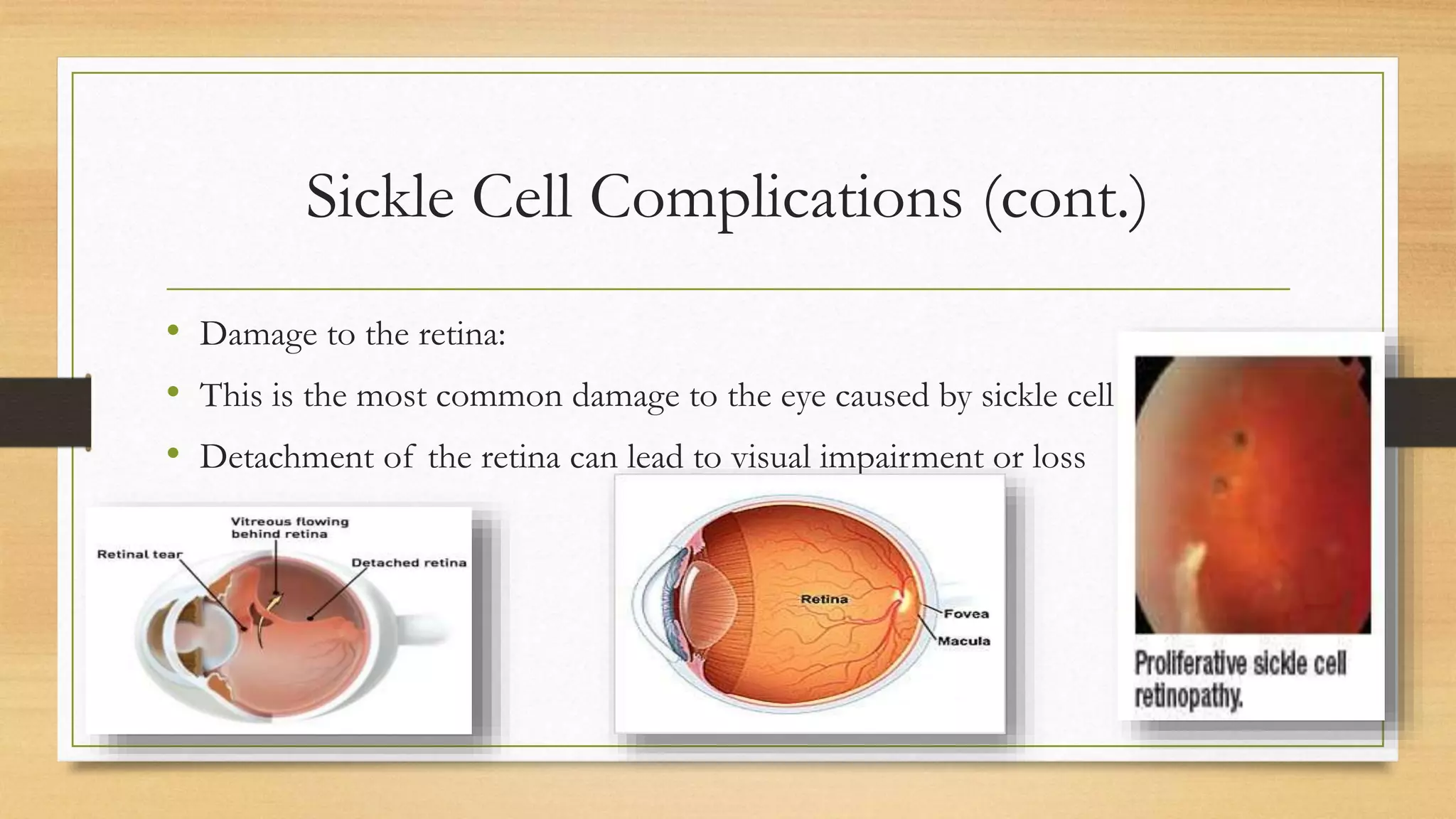 Sickle Cell Complications (cont.)

• Damage to the retina:

• This is the most common damage to the eye caused by sickle cell

• Detachment of the retina can lead to visual impairment or loss

Vitreous flowing behind retina

Retinal tear

Detached retina

Retina

Fovea

Macula

Proliferative sickle cell retinopathy.